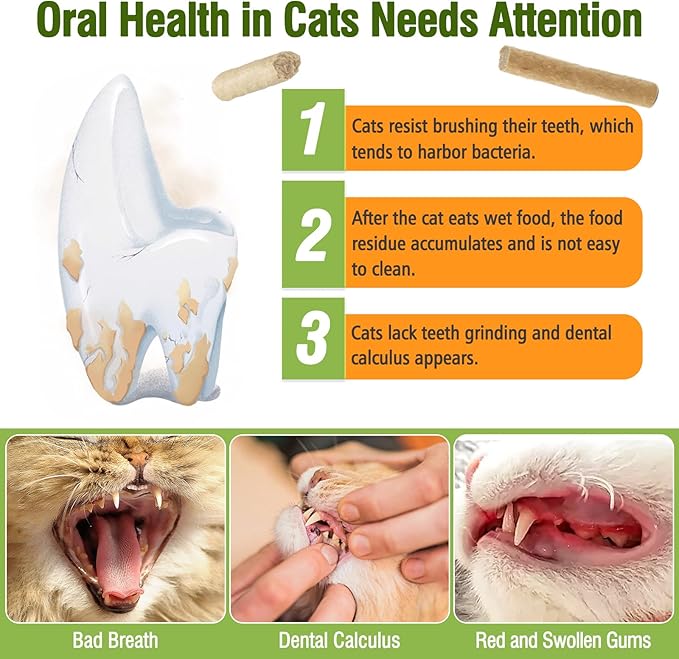 Oral Health in Cats Needs Attention

1
Cats resist brushing their teeth, which tends to harbor bacteria.

2
After the cat eats wet food, the food residue accumulates and is not easy to clean.

3
Cats lack teeth grinding and dental calculus appears.

Bad Breath

Dental Calculus

Red and Swollen Gums